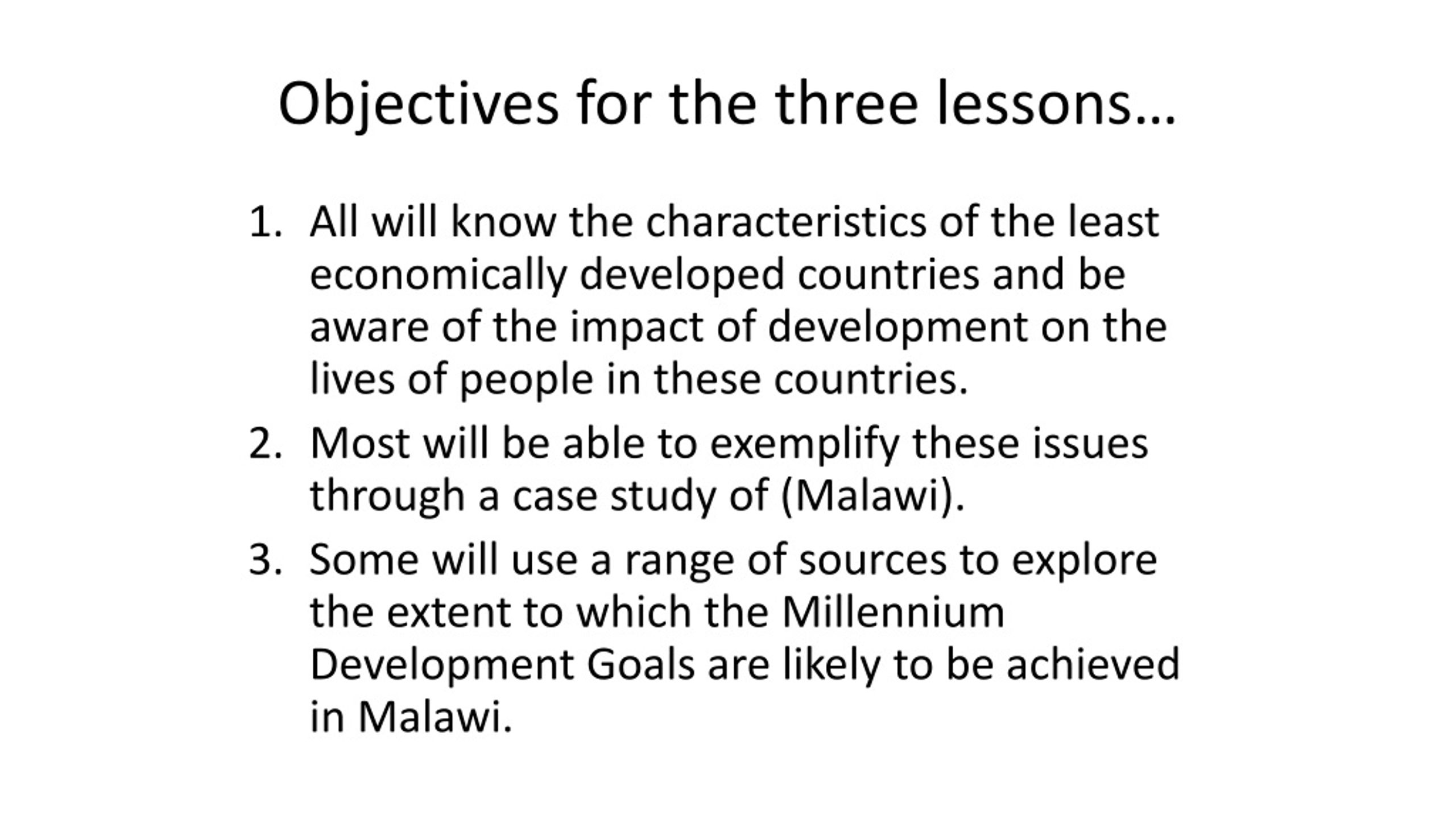 Objectives for the three lessons…

1. All will know the characteristics of the least economically developed countries and be aware of the impact of development on the lives of people in these countries.
2. Most will be able to exemplify these issues through a case study of (Malawi).
3. Some will use a range of sources to explore the extent to which the Millennium Development Goals are likely to be achieved in Malawi.